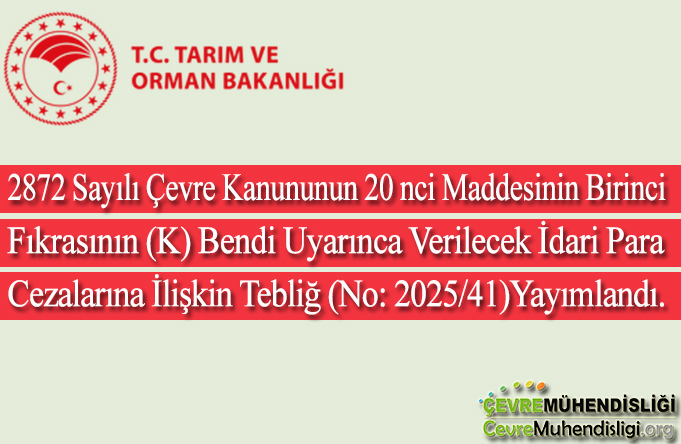 T.C. TARIM VE ORMAN BAKANLIĞI

2872 Sayılı Çevre Kanununun 20 nci Maddesinin Birinci Fıkrasının (K) Bendi Uyarınca Verilecek İdari Para Cezalarına İlişkin Tebliğ (No: 2025/41)Yayımlandı.

ÇEVREMÜHENDİSLİĞİ
CevreMuhendisligi.org